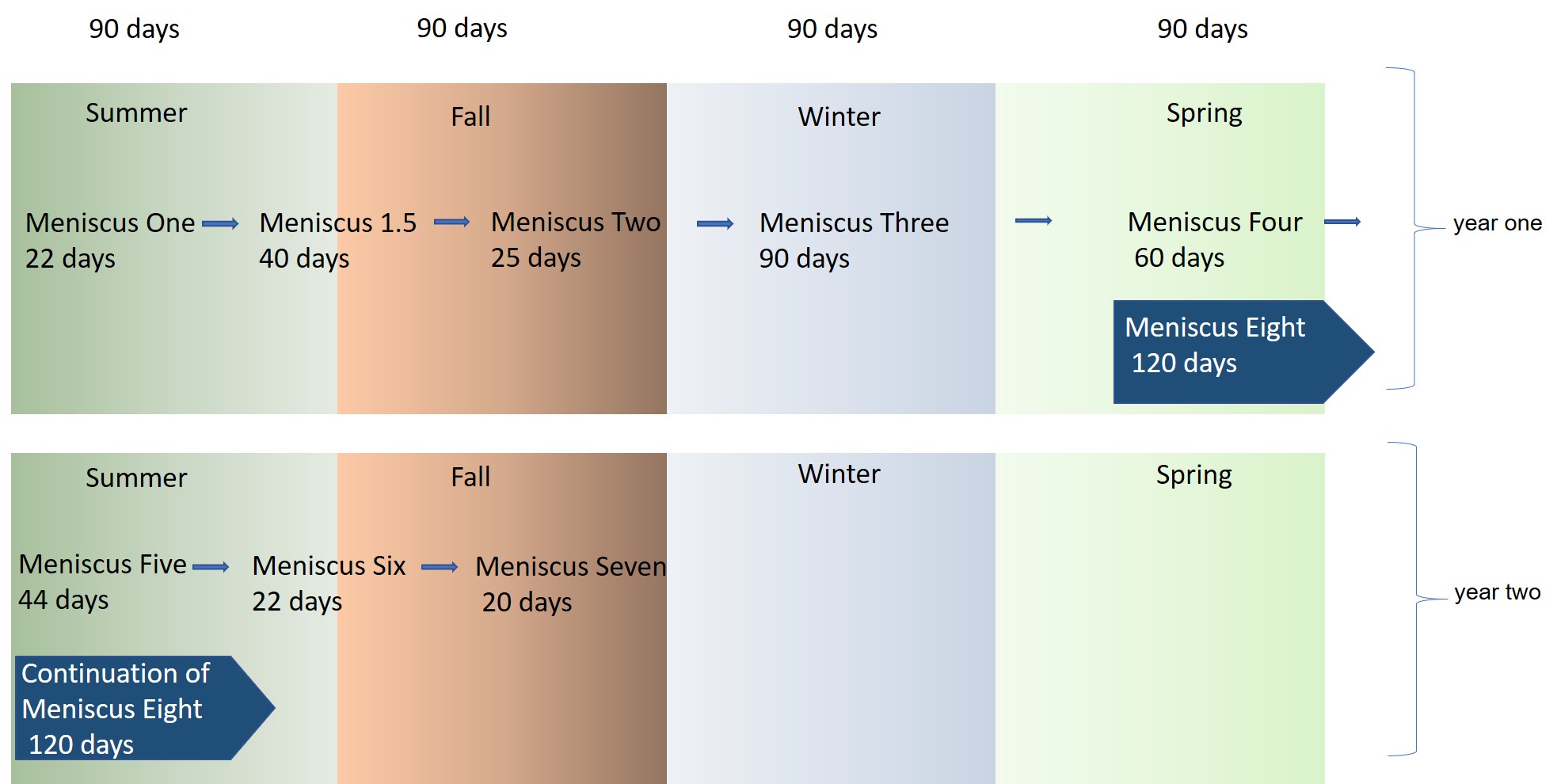 90 days
90 days
90 days
90 days

Summer
Fall
Winter
Spring

Meniscus One
22 days

Meniscus 1.5
40 days

Meniscus Two
25 days

Meniscus Three
90 days

Meniscus Four
60 days

Meniscus Eight
120 days

year one

Summer
Fall
Winter
Spring

Meniscus Five
44 days

Meniscus Six
22 days

Meniscus Seven
20 days

Continuation of Meniscus Eight
120 days

year two